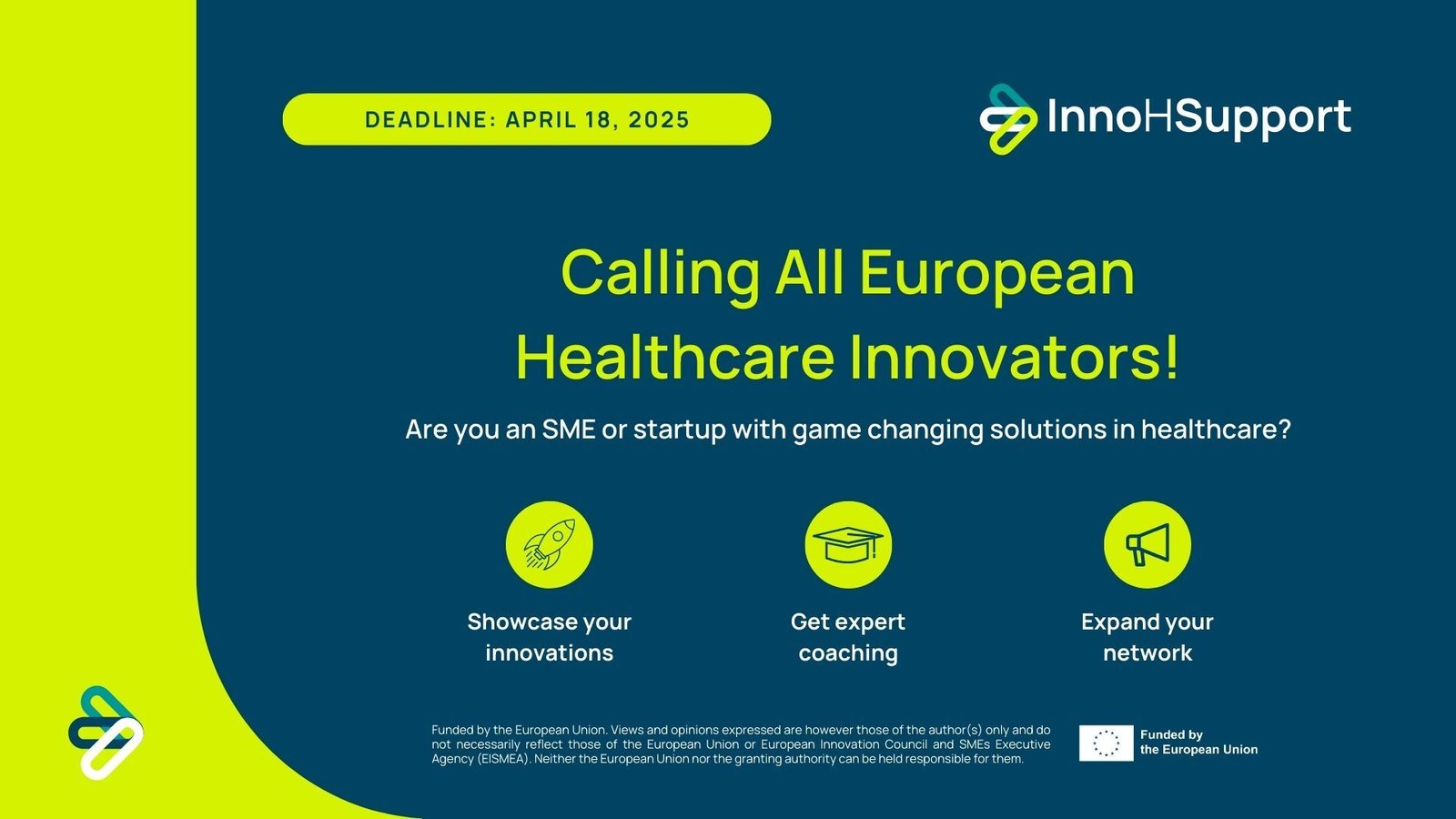 DEADLINE: APRIL 18, 2025

InnoHSupport

Calling All European Healthcare Innovators!

Are you an SME or startup with game changing solutions in healthcare?

Showcase your innovations

Get expert coaching

Expand your network

Funded by the European Union. Views and opinions expressed are however those of the author(s) only and do not necessarily reflect those of the European Union or European Innovation Council and SMEs Executive Agency (EISMEA). Neither the European Union nor the granting authority can be held responsible for them.

Funded by the European Union